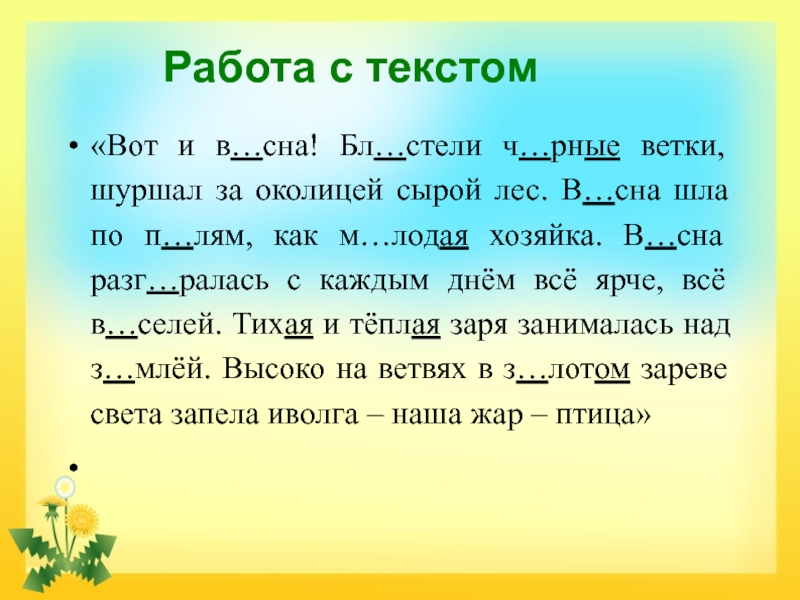 Работа с текстом

• «Вот и в…сна! Бл…стели ч…рные ветки, шуршал за околицей сырой лес. В…сна шла по п…лям, как м…лодая хозяйка. В…сна разг…ралась с каждым днём всё ярче, всё в…селей. Тихая и тёплая заря занималась над з…млёй. Высоко на ветвях в з…лотом зареве света запела иволга – наша жар – птица»

•